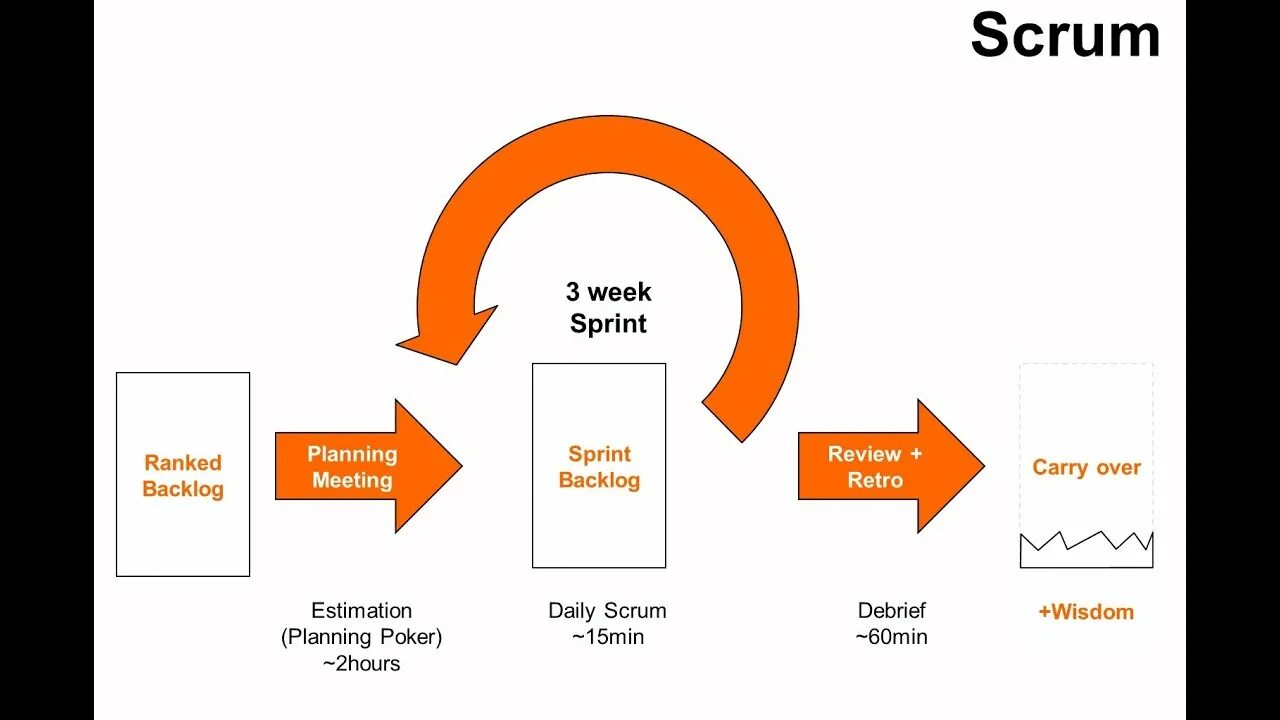 Scrum

3 week Sprint

Ranked Backlog

Planning Meeting

Sprint Backlog

Review + Retro

Carry over

Estimation (Planning Poker) ~2hours

Daily Scrum ~15min

Debrief ~60min

+Wisdom